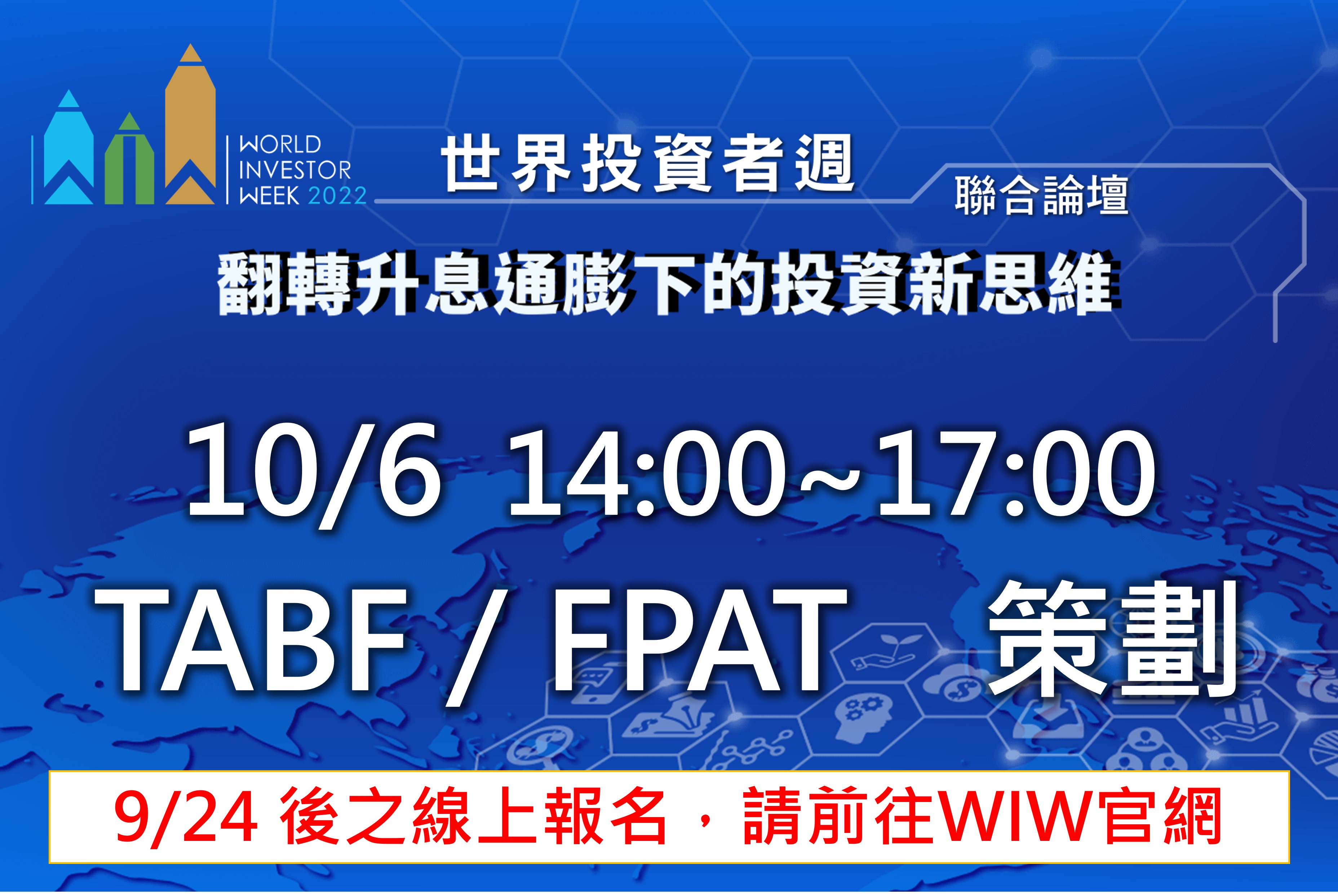 WORLD INVESTOR WEEK 2022

世界投資者週

聯合論壇

翻轉升息通膨下的投資新思維

10/6 14:00~17:00

TABF / FPAT 策劃

9/24 後之線上報名，請前往WIW官網